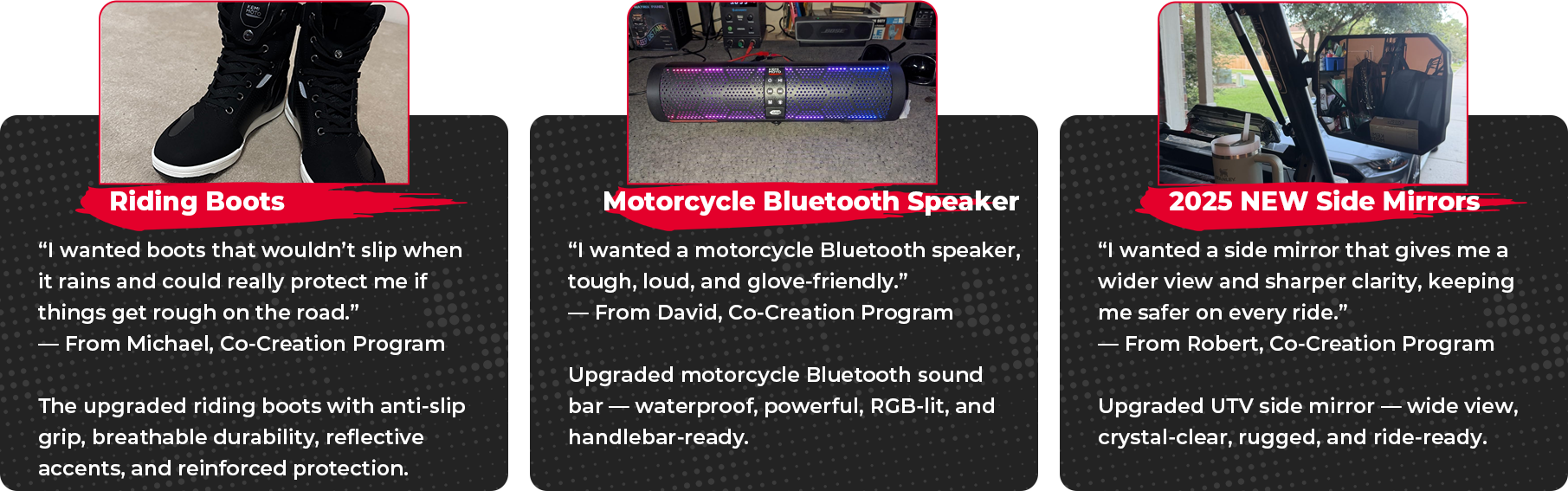 Riding Boots

“I wanted boots that wouldn’t slip when it rains and could really protect me if things get rough on the road.”
— From Michael, Co-Creation Program

The upgraded riding boots with anti-slip grip, breathable durability, reflective accents, and reinforced protection.

Motorcycle Bluetooth Speaker

“I wanted a motorcycle Bluetooth speaker, tough, loud, and glove-friendly.”
— From David, Co-Creation Program

Upgraded motorcycle Bluetooth sound bar — waterproof, powerful, RGB-lit, and handlebar-ready.

2025 NEW Side Mirrors

“I wanted a side mirror that gives me a wider view and sharper clarity, keeping me safer on every ride.”
— From Robert, Co-Creation Program

Upgraded UTV side mirror — wide view, crystal-clear, rugged, and ride-ready.